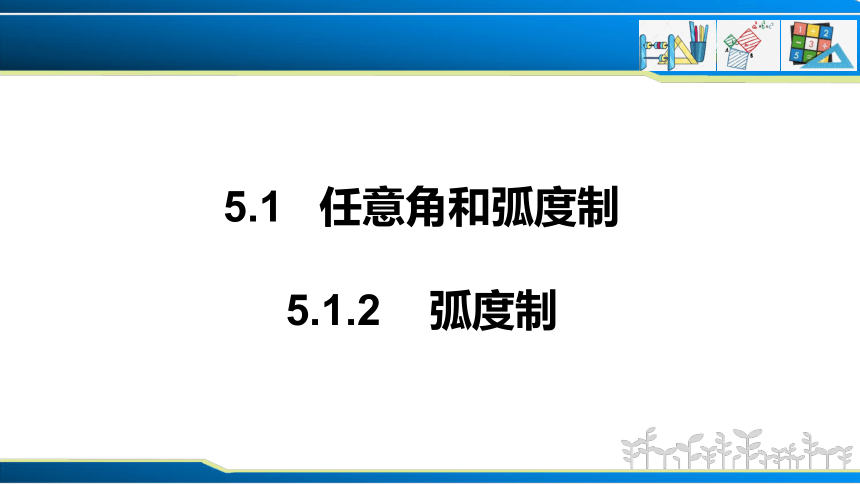 5.1　任意角和弧度制

5.1.2　弧度制